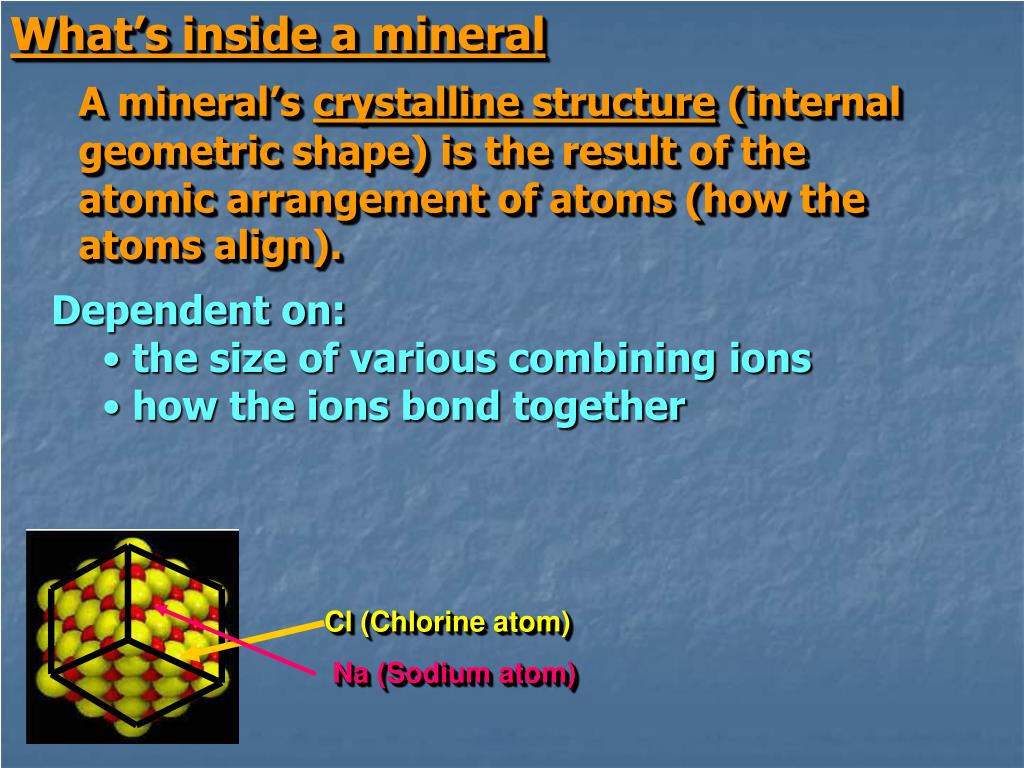 What's inside a mineral

A mineral's crystalline structure (internal geometric shape) is the result of the atomic arrangement of atoms (how the atoms align).

Dependent on:
• the size of various combining ions
• how the ions bond together

Cl (Chlorine atom)
Na (Sodium atom)